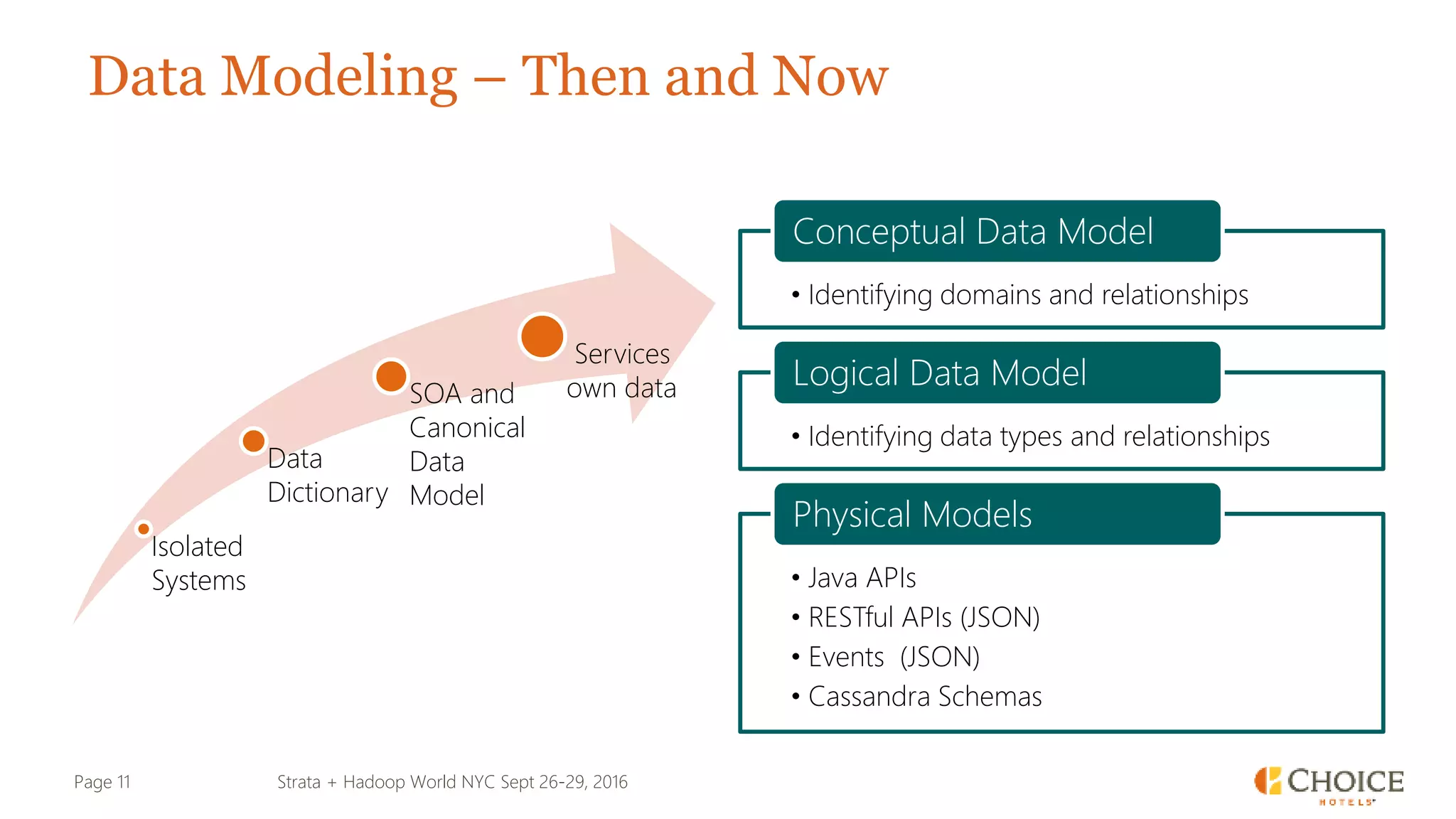 Data Modeling – Then and Now

Isolated Systems

Data Dictionary

SOA and Canonical Data Model

Services own data

Conceptual Data Model

• Identifying domains and relationships

Logical Data Model

• Identifying data types and relationships

Physical Models

• Java APIs
• RESTful APIs (JSON)
• Events (JSON)
• Cassandra Schemas

Page 11

Strata + Hadoop World NYC Sept 26-29, 2016

CHOICE HOTELS